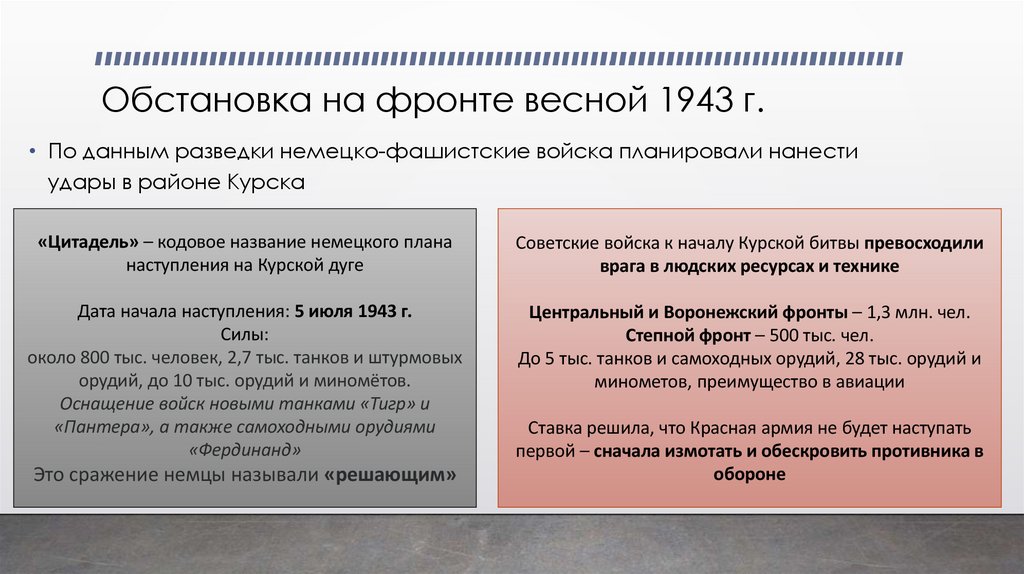 Обстановка на фронте весной 1943 г.

• По данным разведки немецко-фашистские войска планировали нанести удары в районе Курска

«Цитадель» – кодовое название немецкого плана наступления на Курской дуге

Дата начала наступления: 5 июля 1943 г.
Силы:
около 800 тыс. человек, 2,7 тыс. танков и штурмовых орудий, до 10 тыс. орудий и миномётов.
Оснащение войск новыми танками «Тигр» и «Пантера», а также самоходными орудиями «Фердинанд»
Это сражение немцы называли «решающим»

Советские войска к началу Курской битвы превосходили врага в людских ресурсах и технике

Центральный и Воронежский фронты – 1,3 млн. чел.
Степной фронт – 500 тыс. чел.
До 5 тыс. танков и самоходных орудий, 28 тыс. орудий и минометов, преимущество в авиации

Ставка решила, что Красная армия не будет наступать первой – сначала измотать и обескровить противника в обороне